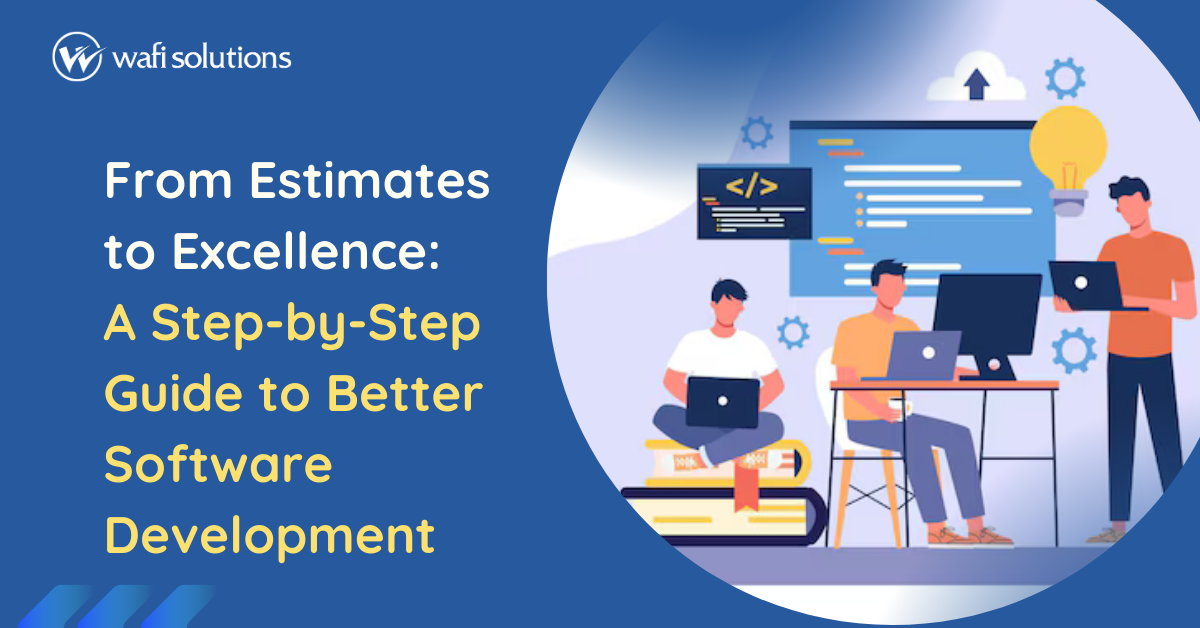 wafi solutions

From Estimates to Excellence: A Step-by-Step Guide to Better Software Development

</>